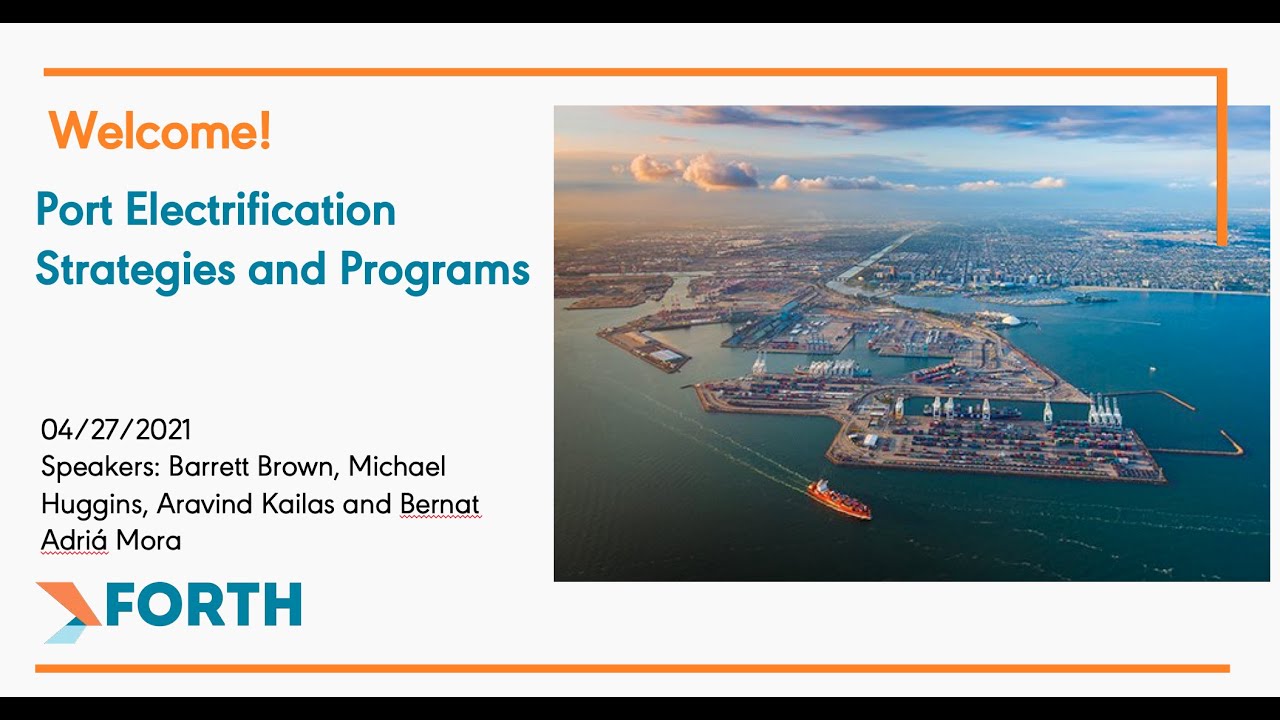 Welcome!

Port Electrification Strategies and Programs

04/27/2021
Speakers: Barrett Brown, Michael Huggins, Aravind Kailas and Bernat Adriá Mora

FORTH